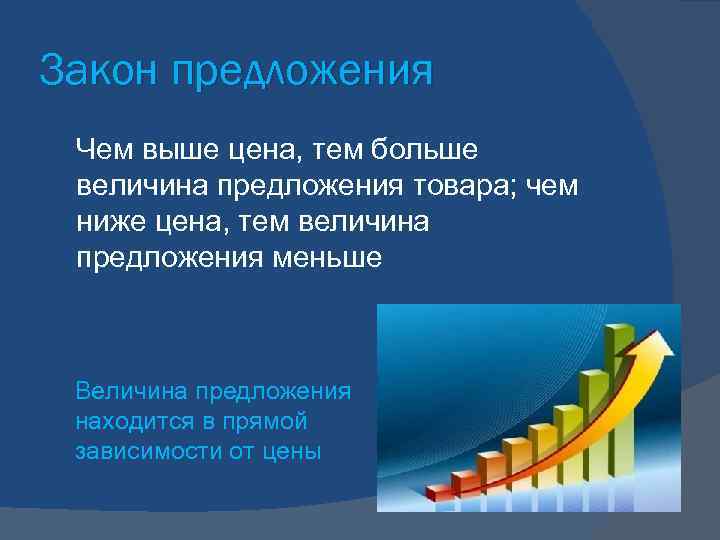 Закон предложения

Чем выше цена, тем больше величина предложения товара; чем ниже цена, тем величина предложения меньше

Величина предложения находится в прямой зависимости от цены